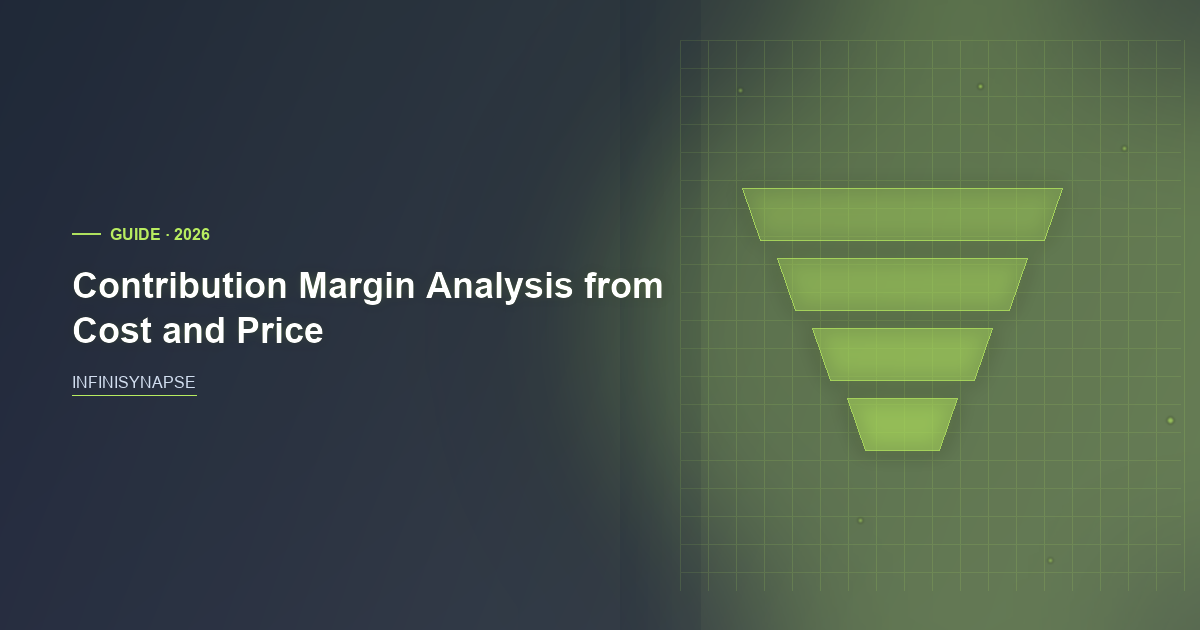 GUIDE · 2026

Contribution Margin Analysis from Cost and Price

INFINISYNAPSE